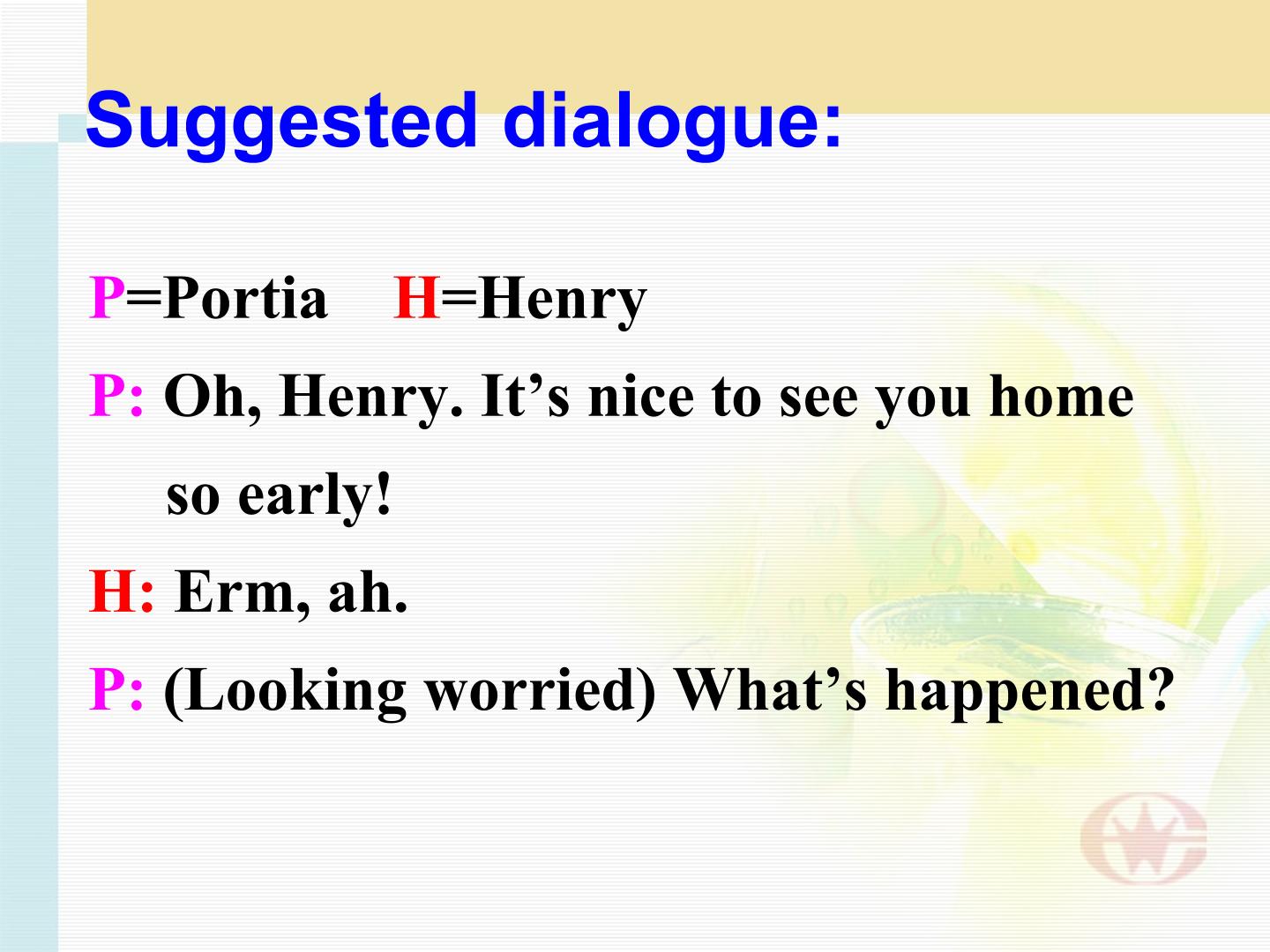 Suggested dialogue:

P=Portia H=Henry

P: Oh, Henry. It’s nice to see you home so early!

H: Erm, ah.

P: (Looking worried) What’s happened?